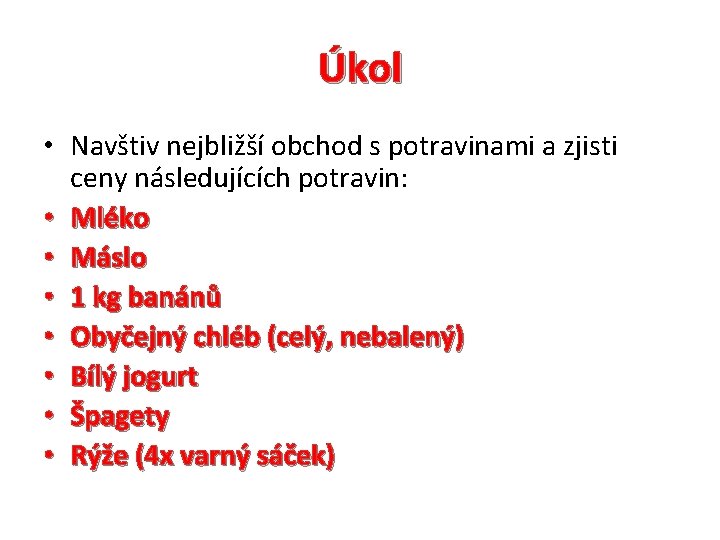 Úkol

• Navštiv nejbližší obchod s potravinami a zjisti ceny následujících potravin:
• Mléko
• Máslo
• 1 kg banánů
• Obyčejný chléb (celý, nebalený)
• Bílý jogurt
• Špagety
• Rýže (4x varný sáček)